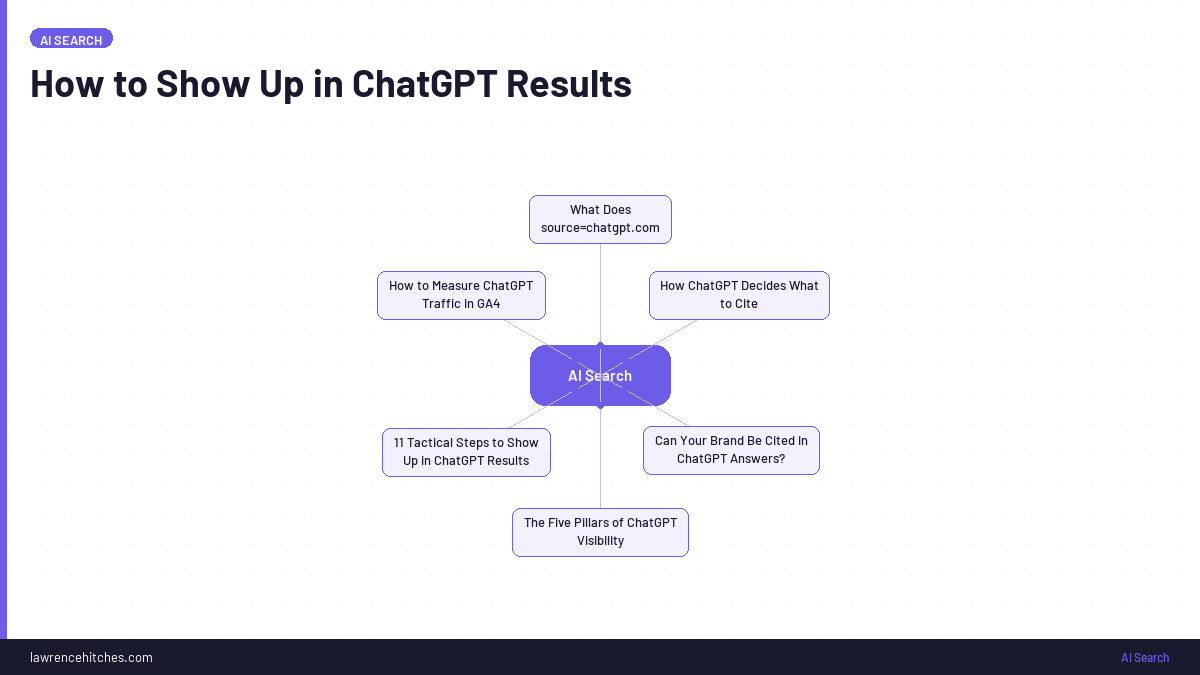 AI SEARCH

How to Show Up in ChatGPT Results

What Does source=chatgpt.com

How to Measure ChatGPT Traffic in GA4

How ChatGPT Decides What to Cite

AI Search

11 Tactical Steps to Show Up in ChatGPT Results

Can Your Brand Be Cited in ChatGPT Answers?

The Five Pillars of ChatGPT Visibility

lawrencehitches.com

AI Search